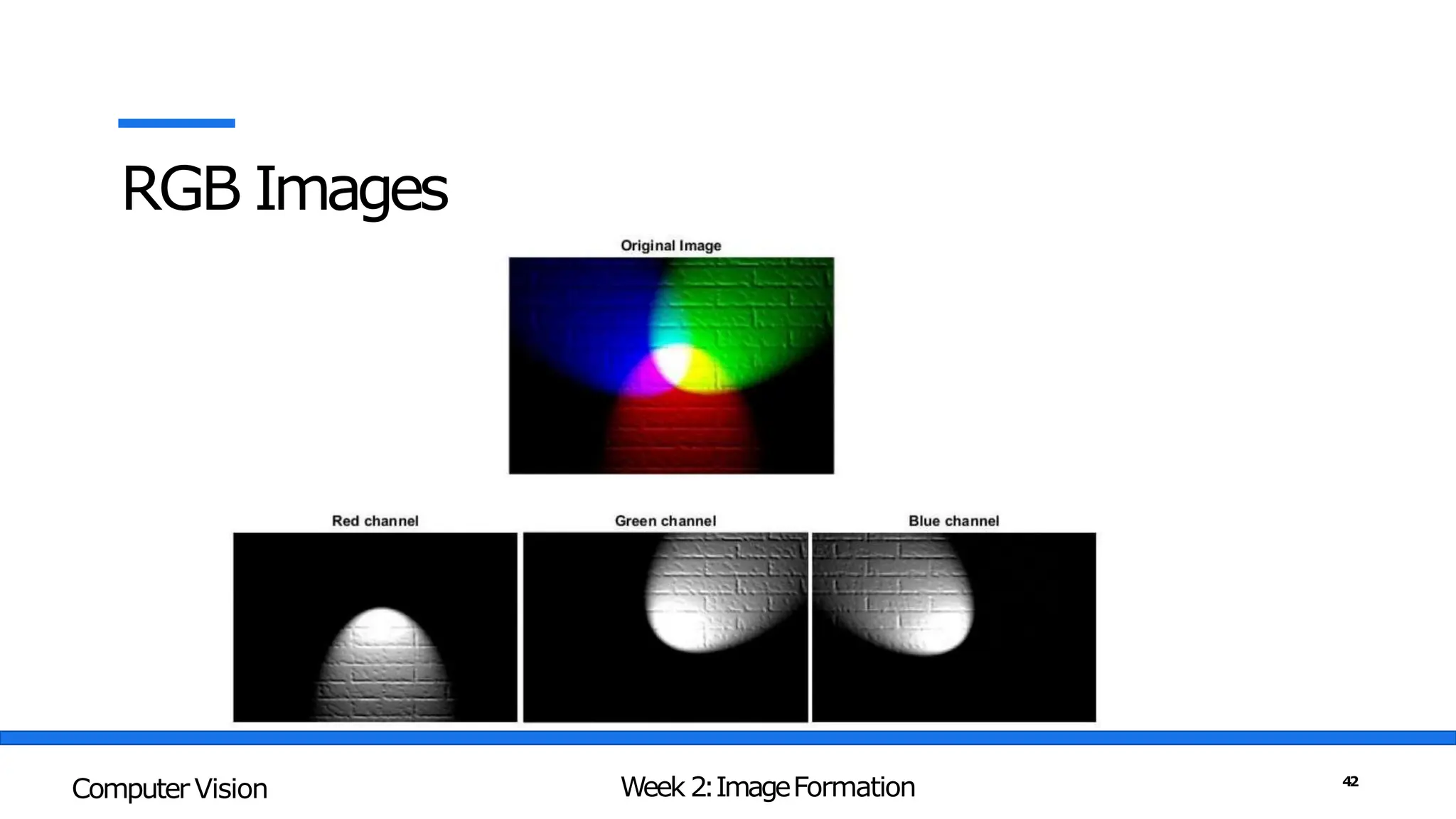 RGB Images

Original Image

Red channel

Green channel

Blue channel

Computer Vision

Week 2: Image Formation

42